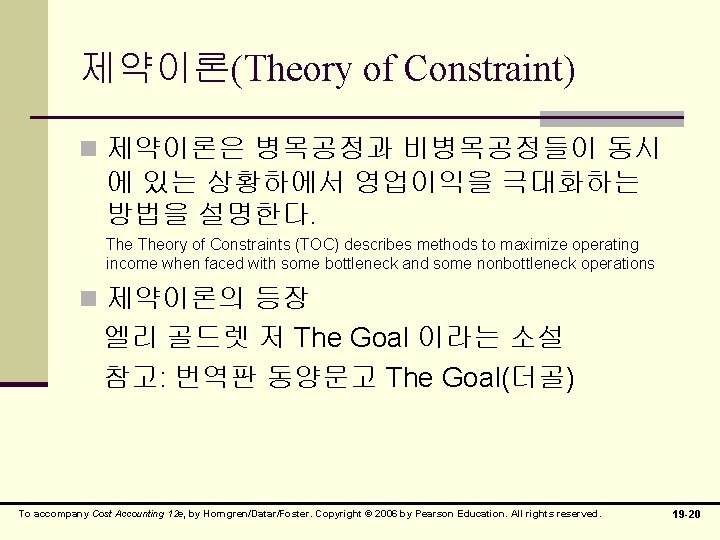 제약이론(Theory of Constraint)

제약이론은 병목공정과 비병목공정들이 동시에 있는 상황하에서 영업이익을 극대화하는 방법을 설명한다.

The Theory of Constraints (TOC) describes methods to maximize operating income when faced with some bottleneck and some nonbottleneck operations

제약이론의 등장

엘리 골드렛 저 The Goal 이라는 소설

참고: 번역판 동양문고 The Goal(더골)

To accompany Cost Accounting 12e, by Horngren/Datar/Foster. Copyright © 2006 by Pearson Education. All rights reserved.

19-20